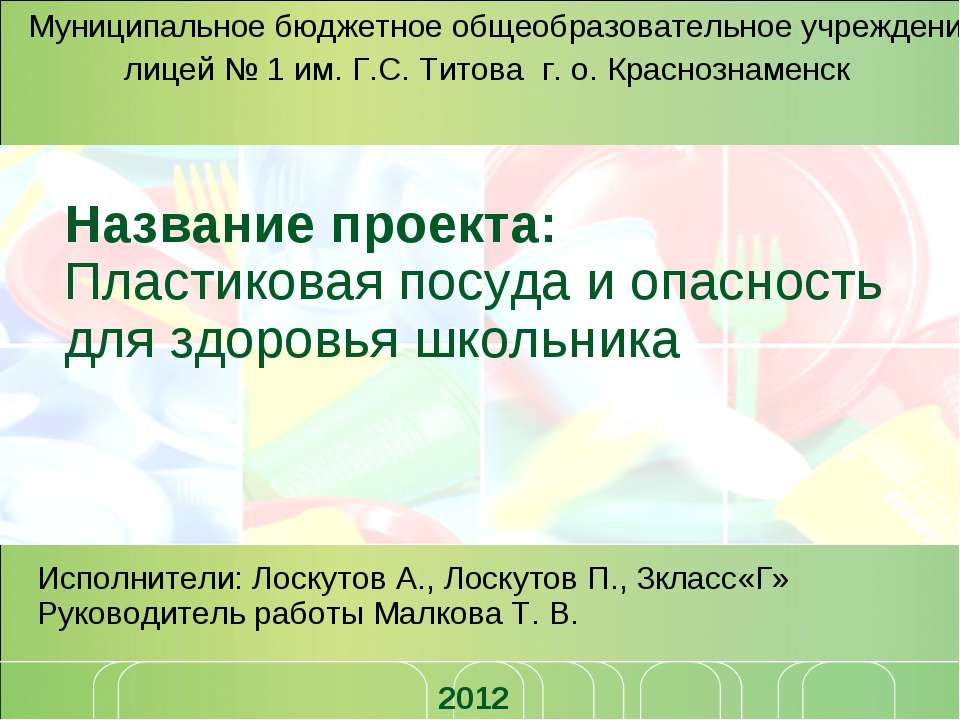 Муниципальное бюджетное общеобразовательное учреждени
лицей № 1 им. Г.С. Титова г. о. Краснознаменск

Название проекта:
Пластиковая посуда и опасность для здоровья школьника

Исполнители: Лоскутов А., Лоскутов П., 3класс«Г»
Руководитель работы Малкова Т. В.

2012